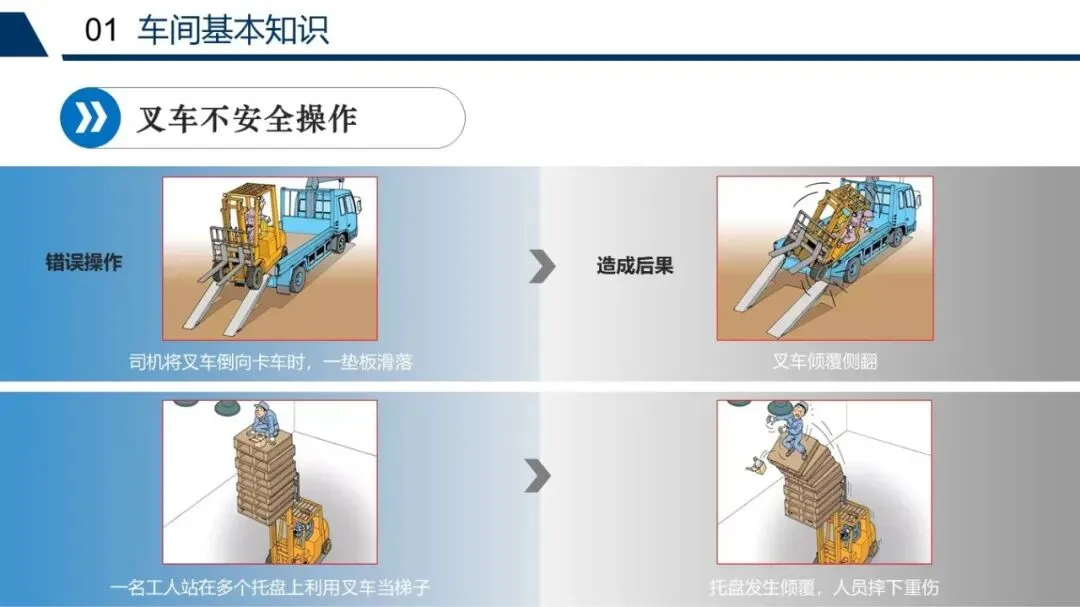 01 车间基本知识

叉车不安全操作

错误操作

司机将叉车倒向卡车时，一垫板滑落

造成后果

叉车倾覆侧翻

一名工人站在多个托盘上利用叉车当梯子

托盘发生倾覆，人员摔下重伤